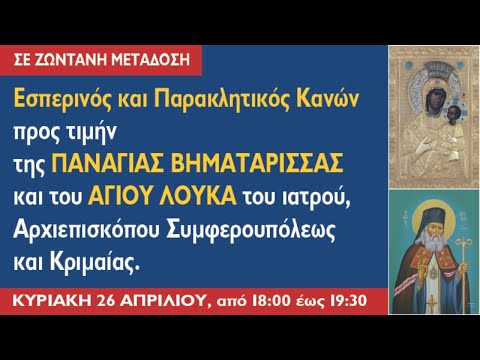 ΣΕ ΖΩΝΤΑΝΗ ΜΕΤΑΔΟΣΗ

Εσπερινός και Παρακλητικός Κανών προς τιμήν της ΠΑΝΑΓΙΑΣ ΒΗΜΑΤΑΡΙΣΣΑΣ και του ΑΓΙΟΥ ΛΟΥΚΑ του ιατρού, Αρχιεπισκόπου Συμφερουπόλεως και Κριμαίας.

ΚΥΡΙΑΚΗ 26 ΑΠΡΙΛΙΟΥ, από 18:00 έως 19:30